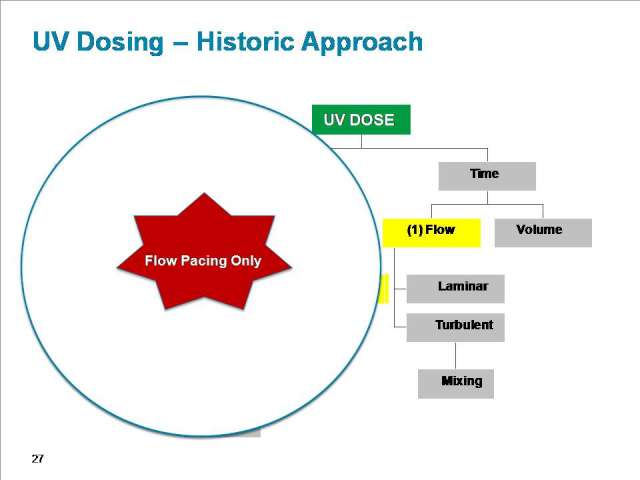 UV Dosing – Historic Approach

UV DOSE

Time

(1) Flow

Volume

Flow Pacing Only

Laminar

Turbulent

Mixing

27